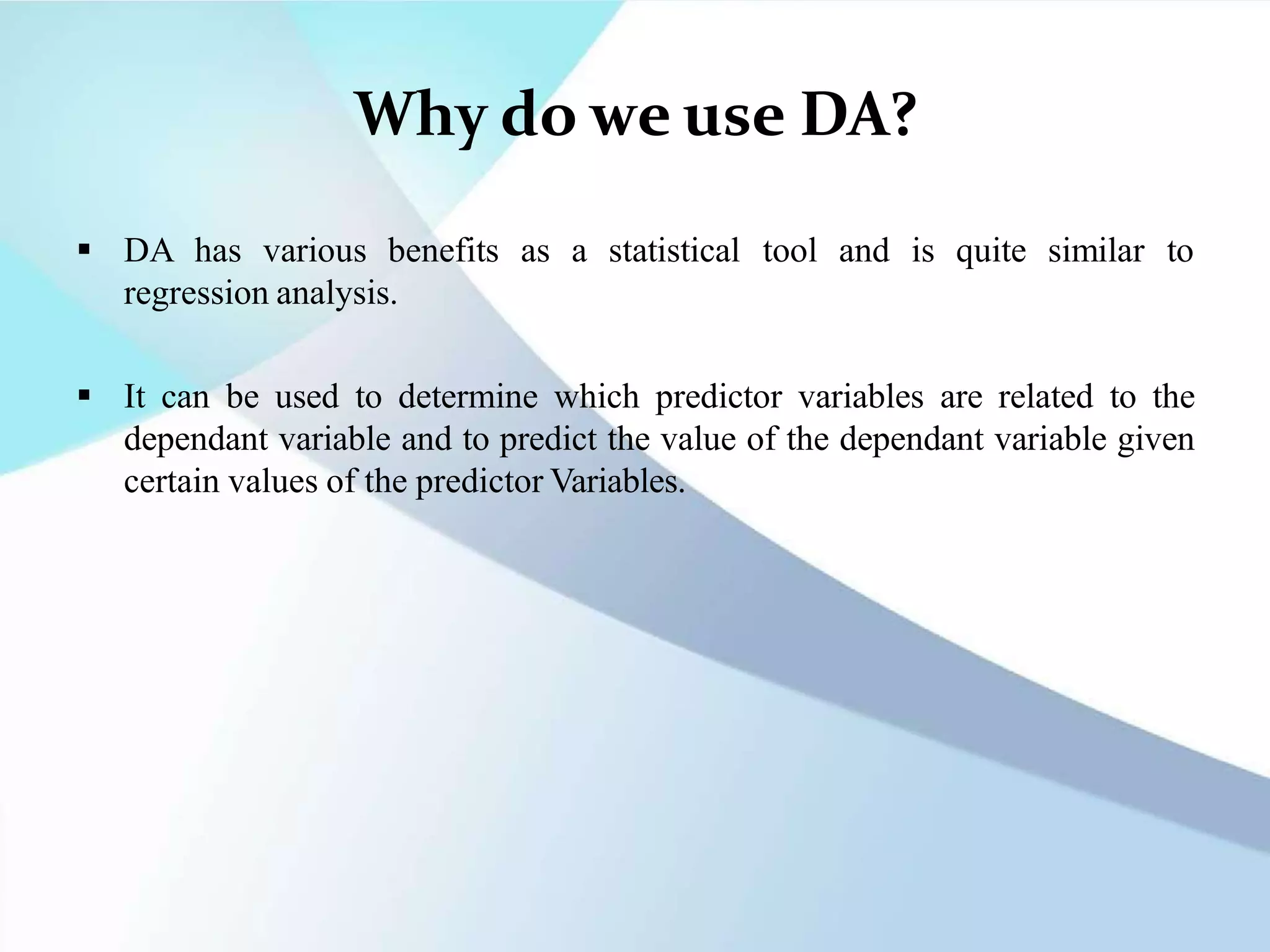 Why do we use DA?

▪ DA has various benefits as a statistical tool and is quite similar to regression analysis.

▪ It can be used to determine which predictor variables are related to the dependant variable and to predict the value of the dependant variable given certain values of the predictor Variables.